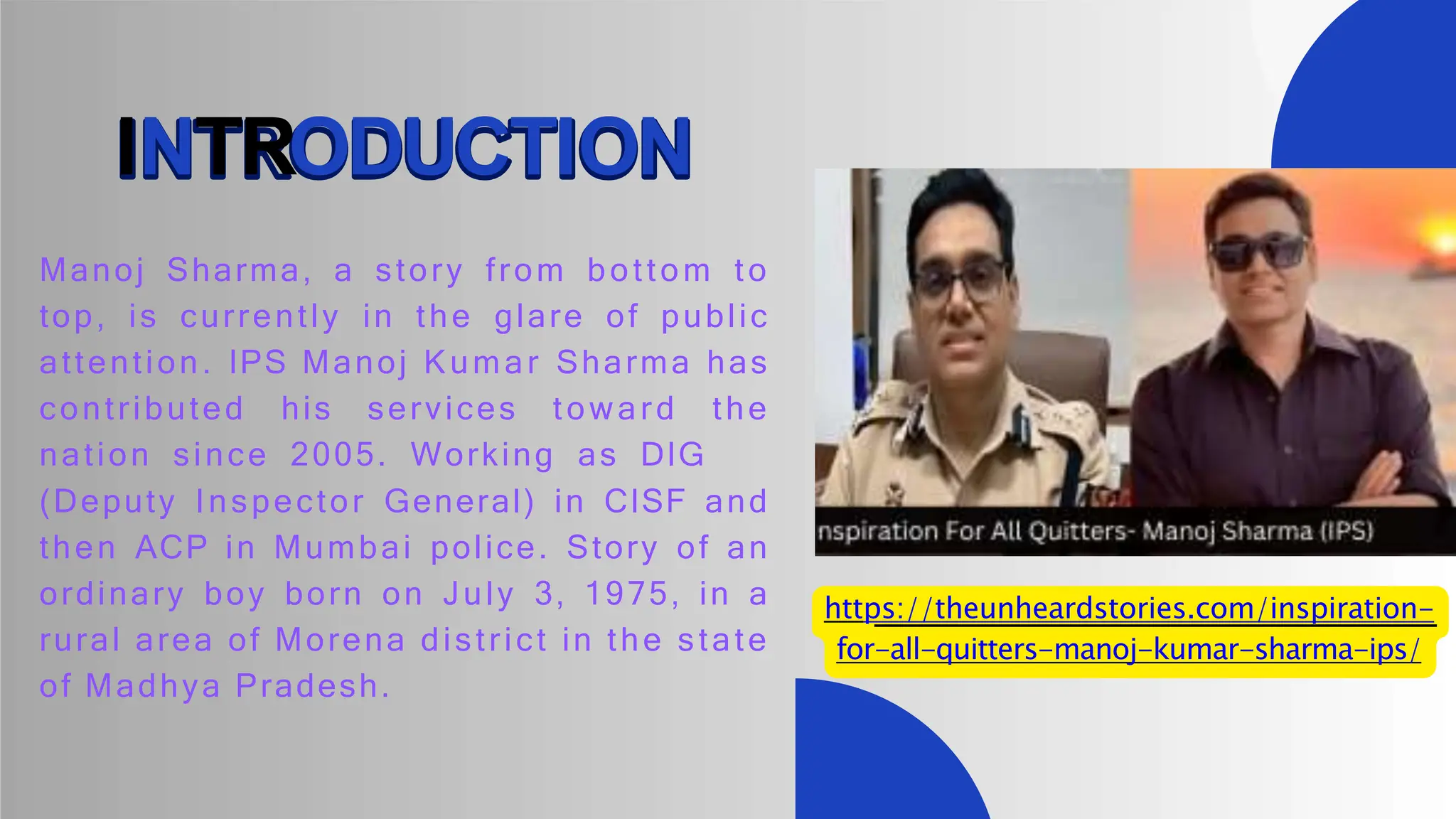 INTRODUCTION

Manoj Sharma, a story from bottom to top, is currently in the glare of public attention. IPS Manoj Kumar Sharma has contributed his services toward the nation since 2005. Working as DIG (Deputy Inspector General) in CISF and then ACP in Mumbai police. Story of an ordinary boy born on July 3, 1975, in a rural area of Morena district in the state of Madhya Pradesh.

nspiration For All Quitters- Manoj Sharma (IPS)

https://theunheardstories.com/inspiration-for-all-quitters-manoj-kumar-sharma-ips/